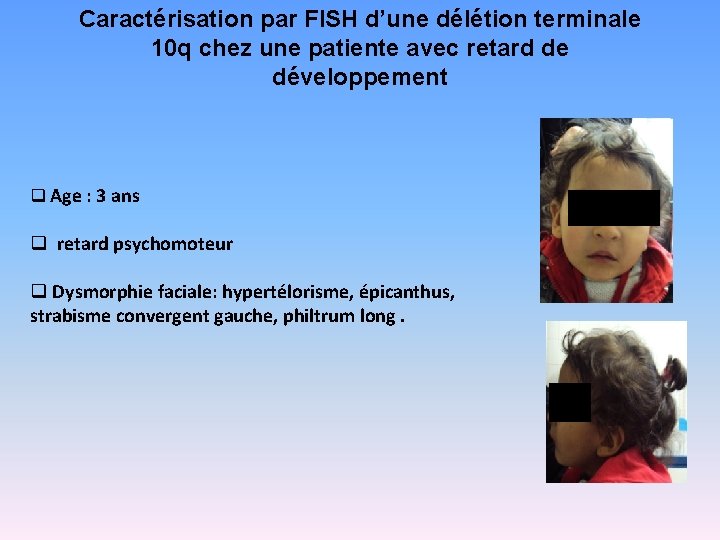 Caractérisation par FISH d'une délétion terminale 10q chez une patiente avec retard de développement

❑ Age : 3 ans

❑ retard psychomoteur

❑ Dysmorphie faciale: hypertélorisme, épicanthus, strabisme convergent gauche, philtrum long .